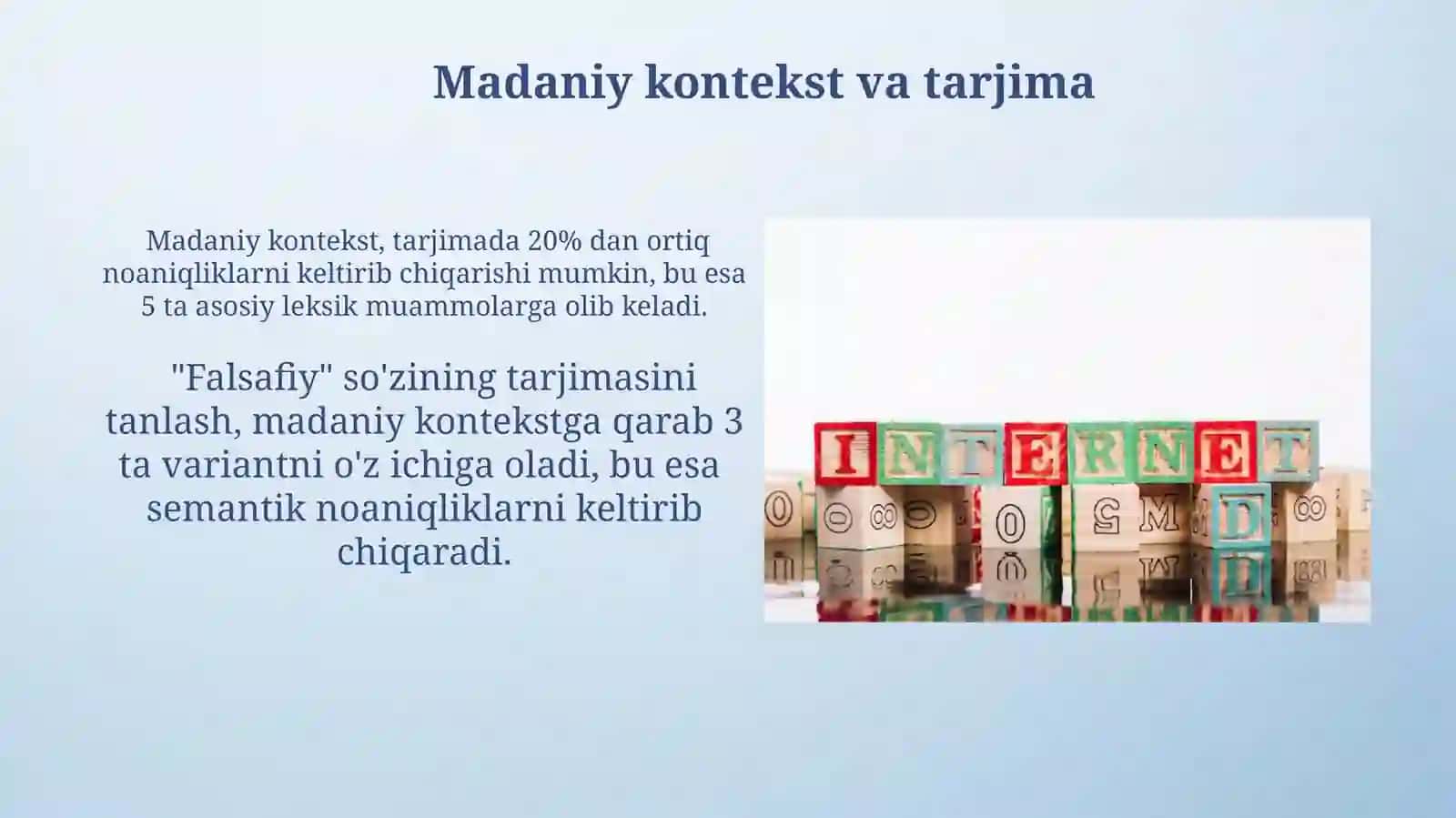 Madaniy kontekst va tarjima

Madaniy kontekst, tarjimada 20% dan ortiq noaniqliklarni keltirib chiqarishi mumkin, bu esa 5 ta asosiy leksik muammolarga olib keladi.

"Falsafiy" so'zining tarjimasini tanlash, madaniy kontekstga qarab 3 ta variantni o'z ichiga oladi, bu esa semantik noaniqliklarni keltirib chiqaradi.

INTERNET